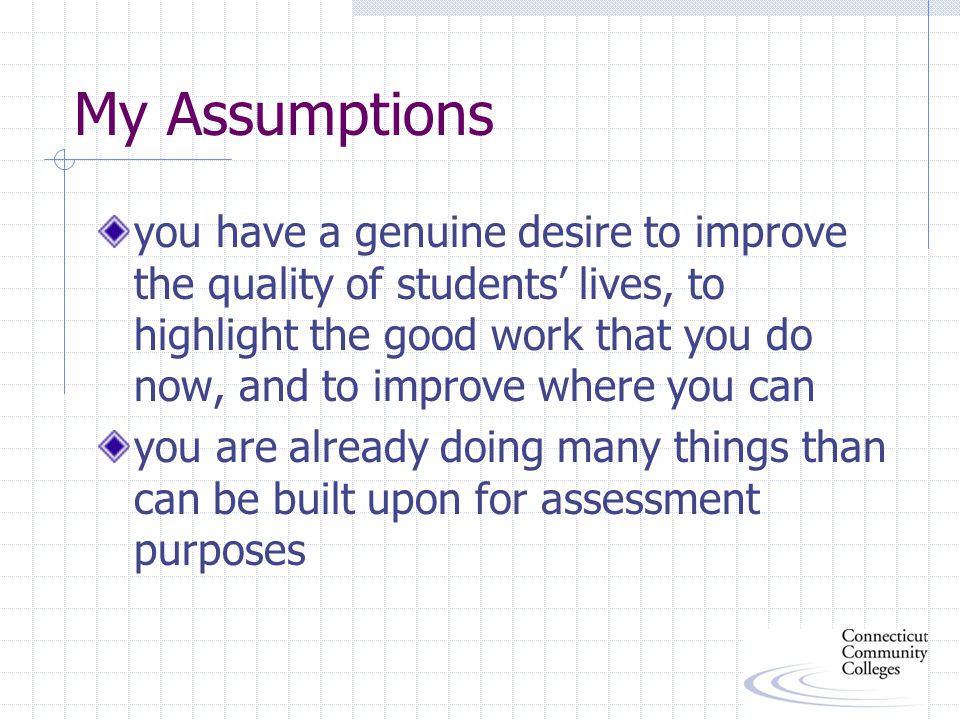 My Assumptions

you have a genuine desire to improve the quality of students’ lives, to highlight the good work that you do now, and to improve where you can

you are already doing many things than can be built upon for assessment purposes

Connecticut Community Colleges